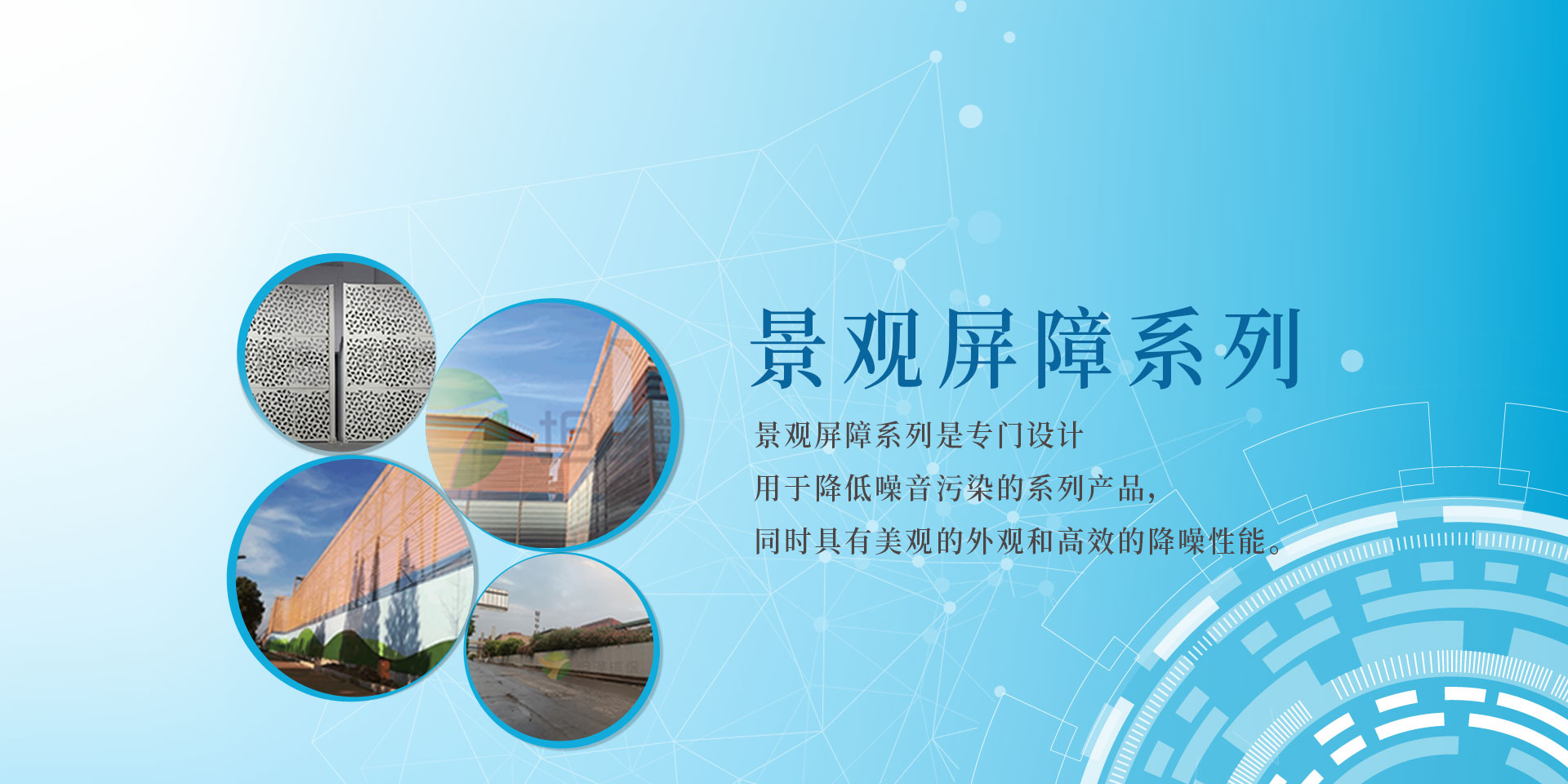 景观屏障系列

景观屏障系列是专门设计
用于降低噪音污染的系列产品，
同时具有美观的外观和高效的降噪性能。